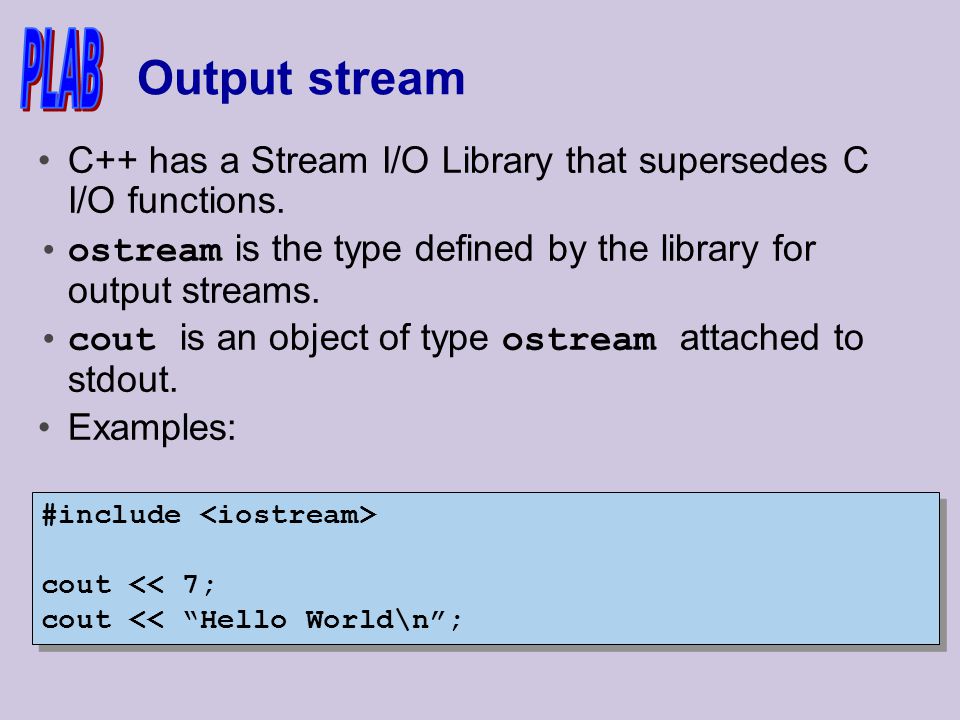 PLAB

Output stream

• C++ has a Stream I/O Library that supersedes C I/O functions.
• ostream is the type defined by the library for output streams.
• cout is an object of type ostream attached to stdout.
• Examples:

#include <iostream>

cout << 7;
cout << “Hello World\n”;